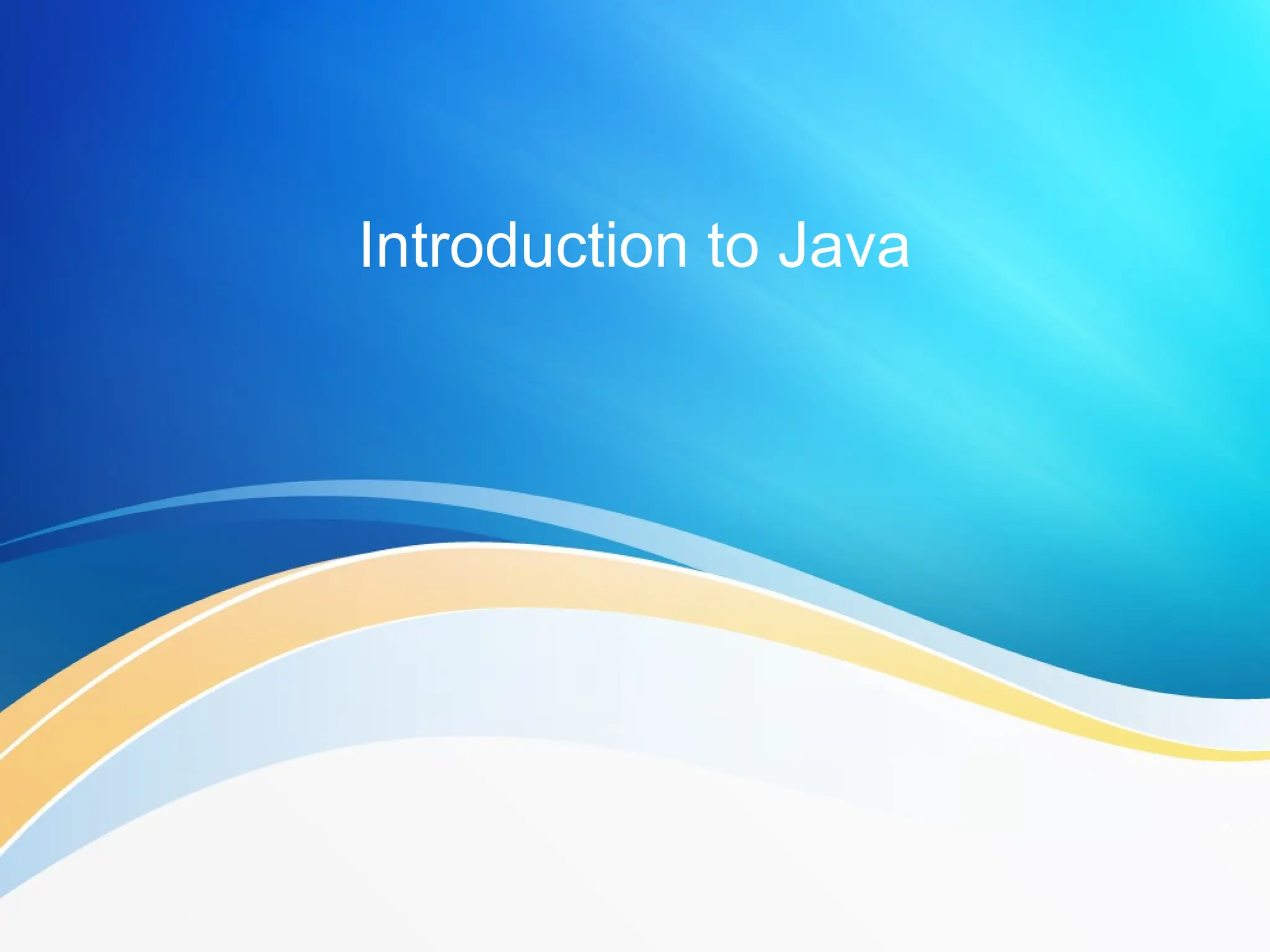 Introduction to Java